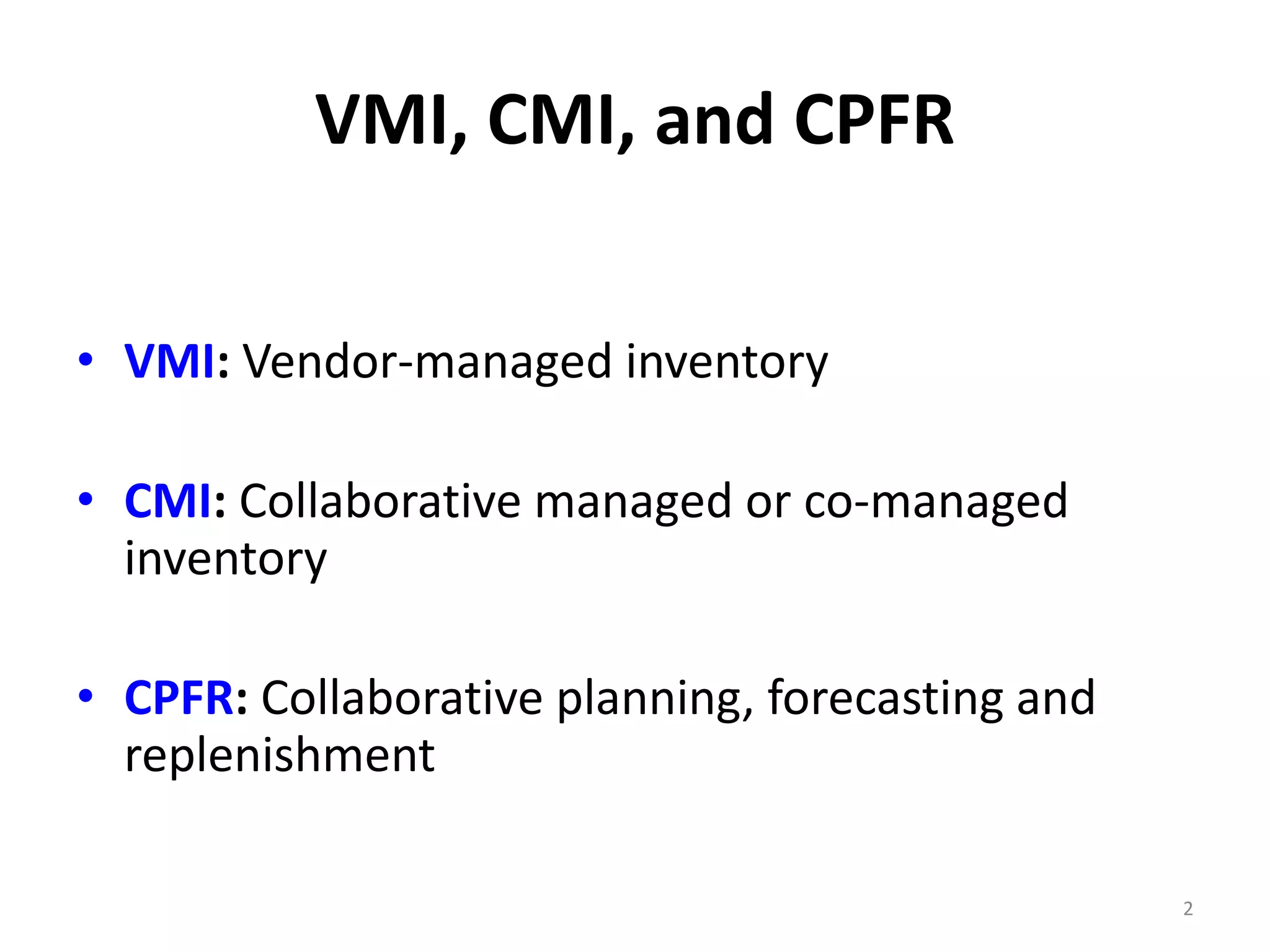 VMI, CMI, and CPFR

• VMI: Vendor-managed inventory

• CMI: Collaborative managed or co-managed inventory

• CPFR: Collaborative planning, forecasting and replenishment

2